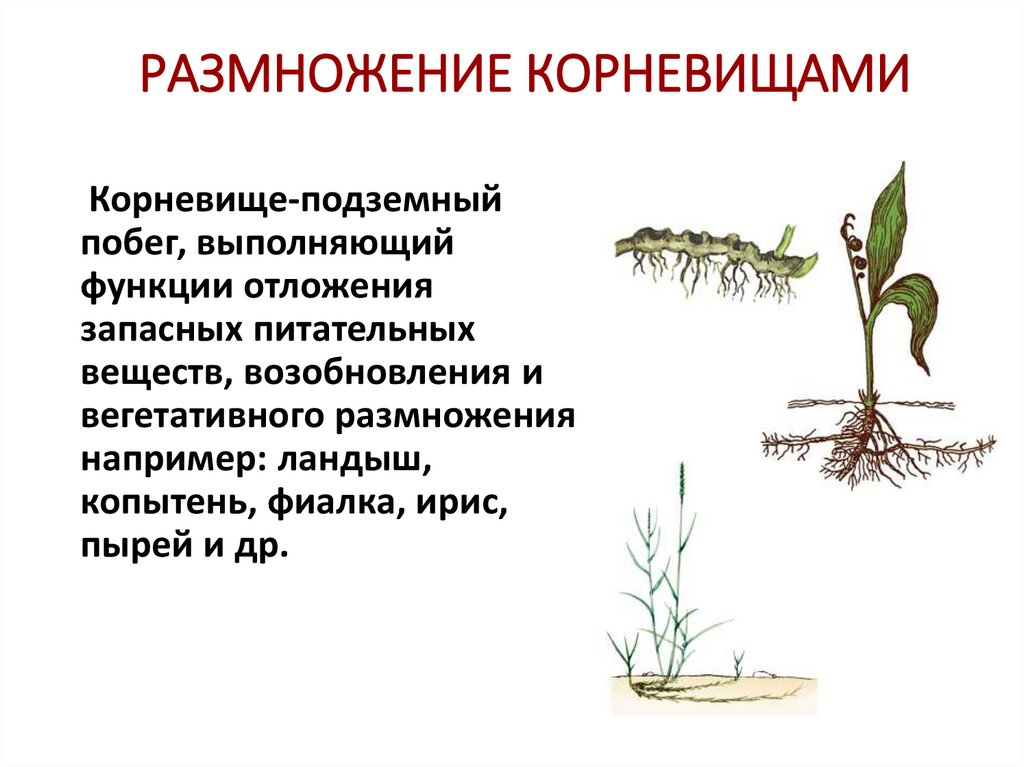 РАЗМНОЖЕНИЕ КОРНЕВИЩАМИ

Корневище-подземный побег, выполняющий функции отложения запасных питательных веществ, возобновления и вегетативного размножения например: ландыш, копытень, фиалка, ирис, пырей и др.